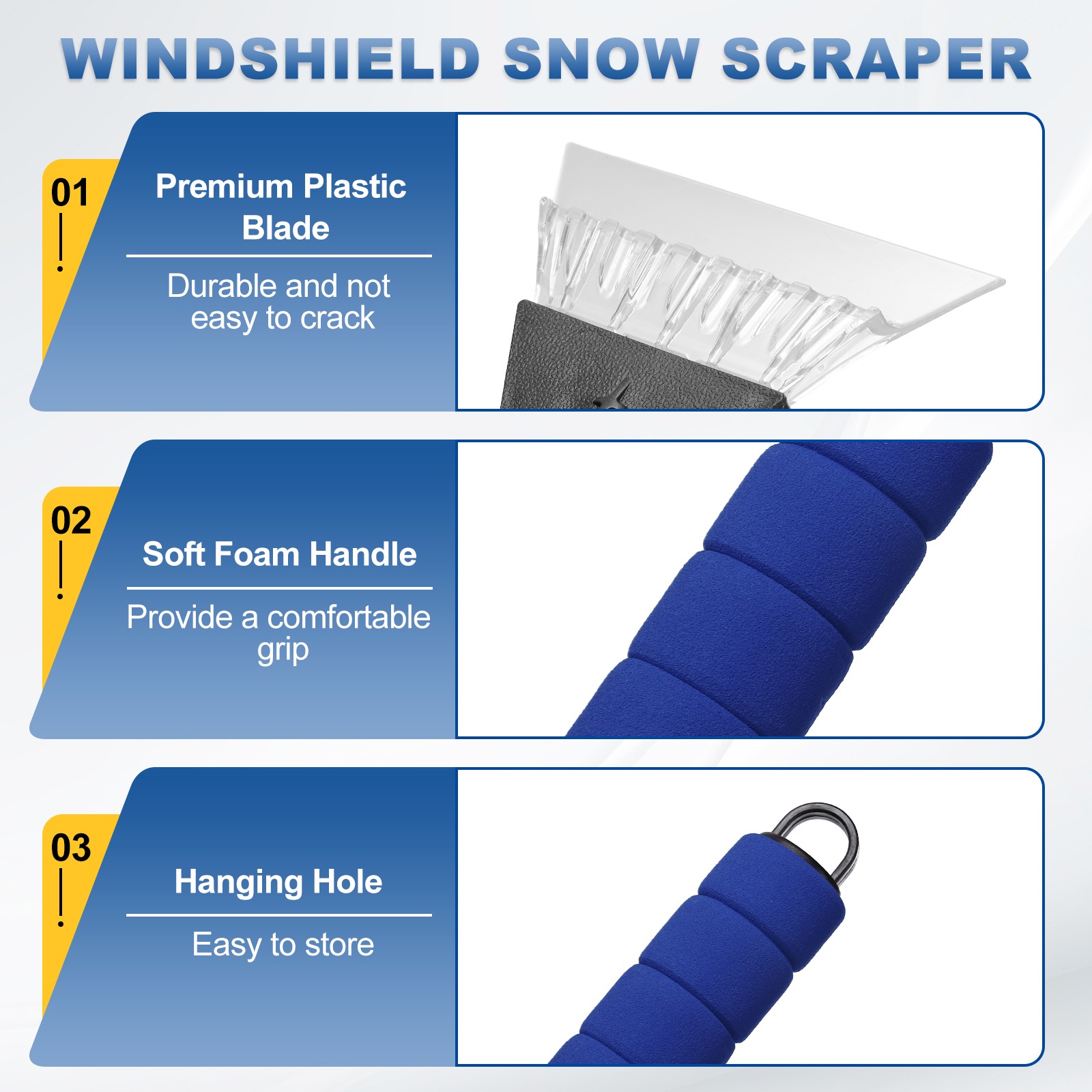 WINDSHIELD SNOW SCRAPER

01

Premium Plastic Blade

Durable and not easy to crack

02

Soft Foam Handle

Provide a comfortable grip

03

Hanging Hole

Easy to store